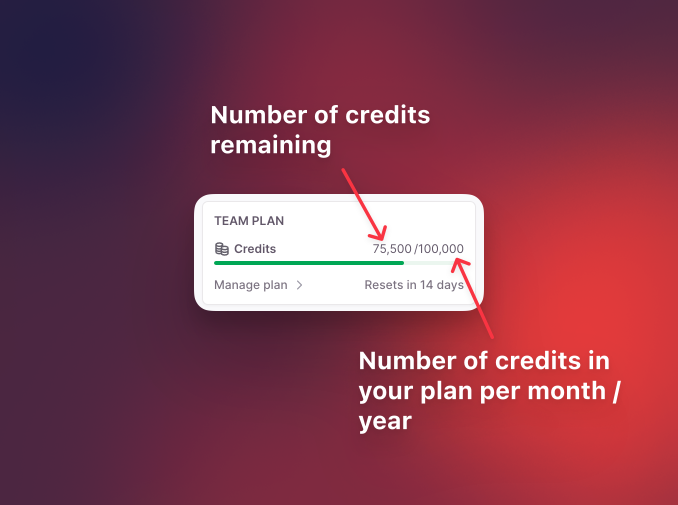 Number of credits remaining

TEAM PLAN

Credits 75,500 /100,000

Manage plan >

Resets in 14 days

Number of credits in your plan per month / year